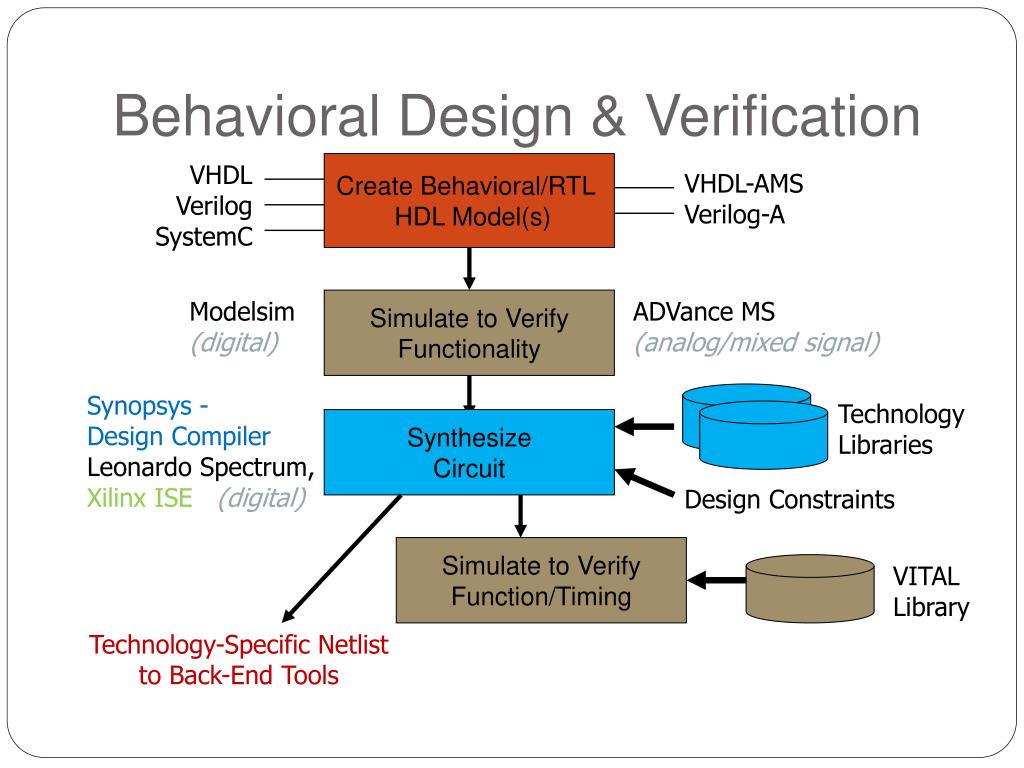 Behavioral Design & Verification

VHDL
Verilog
SystemC

Create Behavioral/RTL HDL Model(s)

VHDL-AMS
Verilog-A

Modelsim
(digital)

Simulate to Verify Functionality

ADVance MS
(analog/mixed signal)

Synopsys - Design Compiler
Leonardo Spectrum,
Xilinx ISE (digital)

Synthesize Circuit

Technology Libraries

Design Constraints

Simulate to Verify Function/Timing

VITAL Library

Technology-Specific Netlist to Back-End Tools